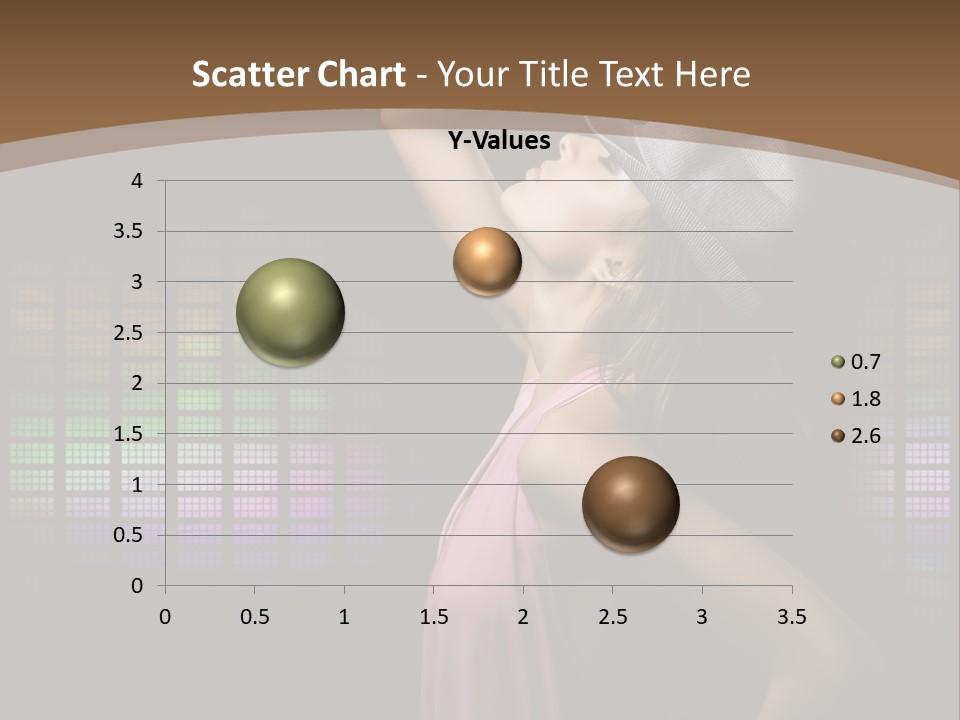 Scatter Chart - Your Title Text Here

Y-Values

4
3.5
3
2.5
2
1.5
1
0.5
0

0 0.5 1 1.5 2 2.5 3 3.5

0.7
1.8
2.6